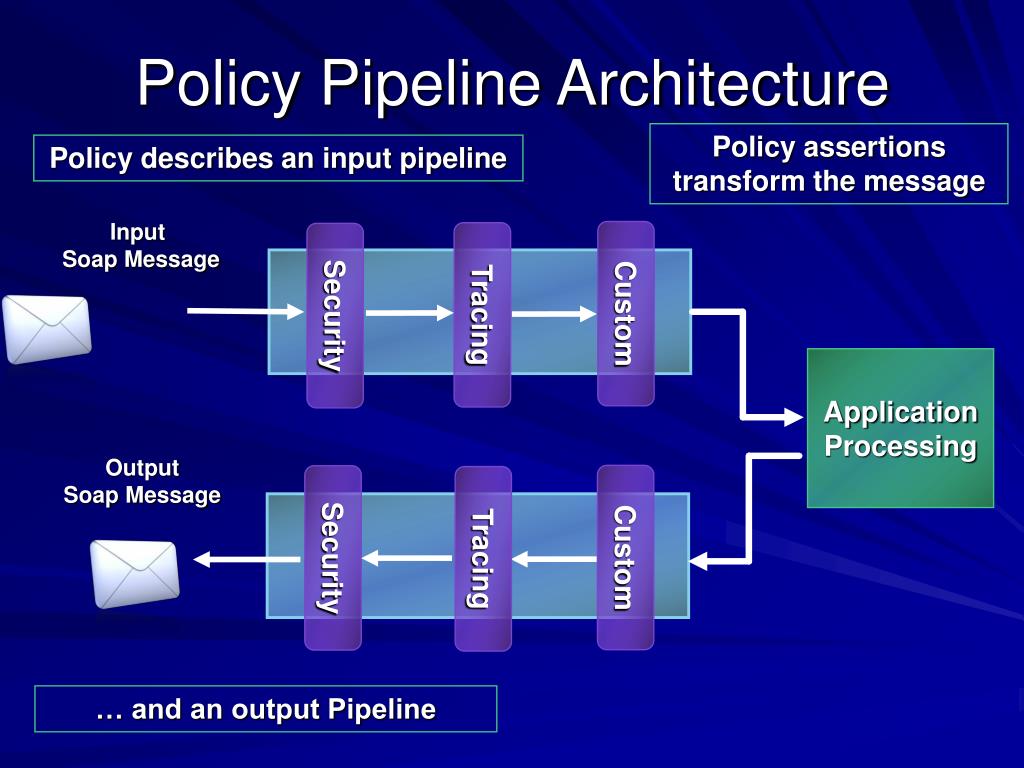 Policy Pipeline Architecture

Policy describes an input pipeline

Policy assertions transform the message

Input
Soap Message

Security

Tracing

Custom

Application Processing

Output
Soap Message

Security

Tracing

Custom

… and an output Pipeline